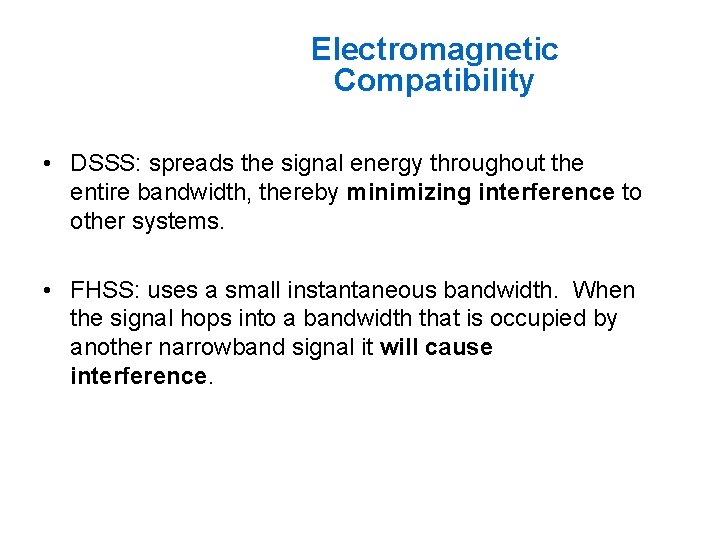 Electromagnetic Compatibility

• DSSS: spreads the signal energy throughout the entire bandwidth, thereby minimizing interference to other systems.

• FHSS: uses a small instantaneous bandwidth. When the signal hops into a bandwidth that is occupied by another narrowband signal it will cause interference.